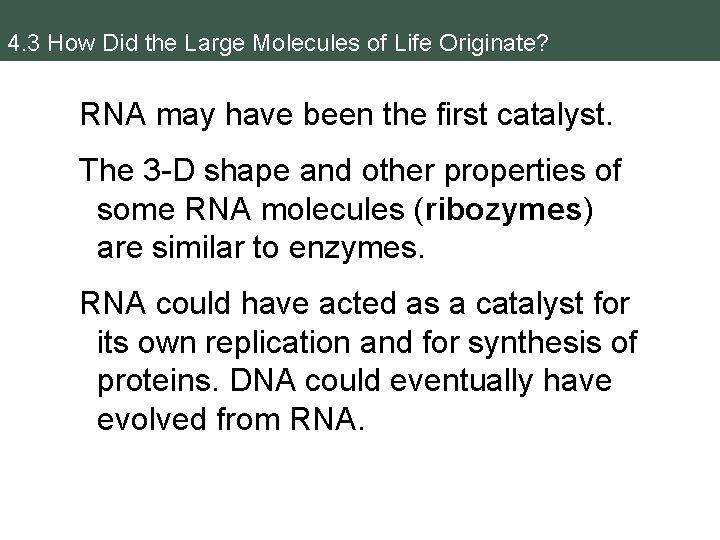 4.3 How Did the Large Molecules of Life Originate?

RNA may have been the first catalyst.

The 3-D shape and other properties of some RNA molecules (ribozymes) are similar to enzymes.

RNA could have acted as a catalyst for its own replication and for synthesis of proteins. DNA could eventually have evolved from RNA.